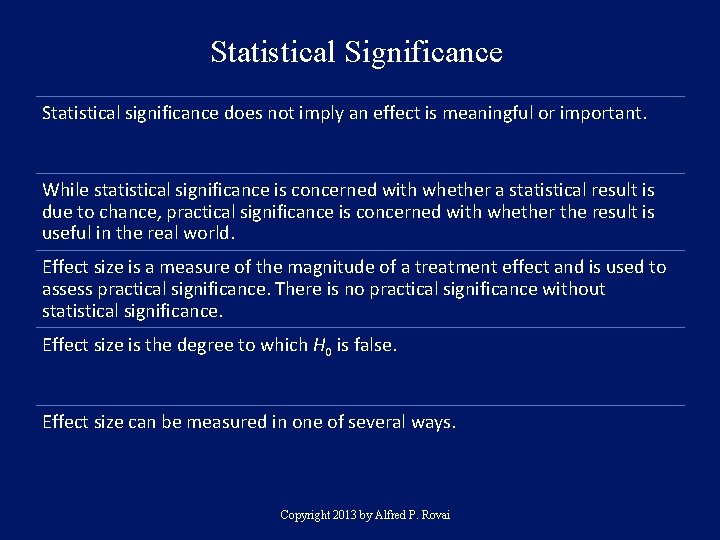 Statistical Significance

Statistical significance does not imply an effect is meaningful or important.

While statistical significance is concerned with whether a statistical result is due to chance, practical significance is concerned with whether the result is useful in the real world.

Effect size is a measure of the magnitude of a treatment effect and is used to assess practical significance. There is no practical significance without statistical significance.

Effect size is the degree to which $H_0$ is false.

Effect size can be measured in one of several ways.

Copyright 2013 by Alfred P. Rovai